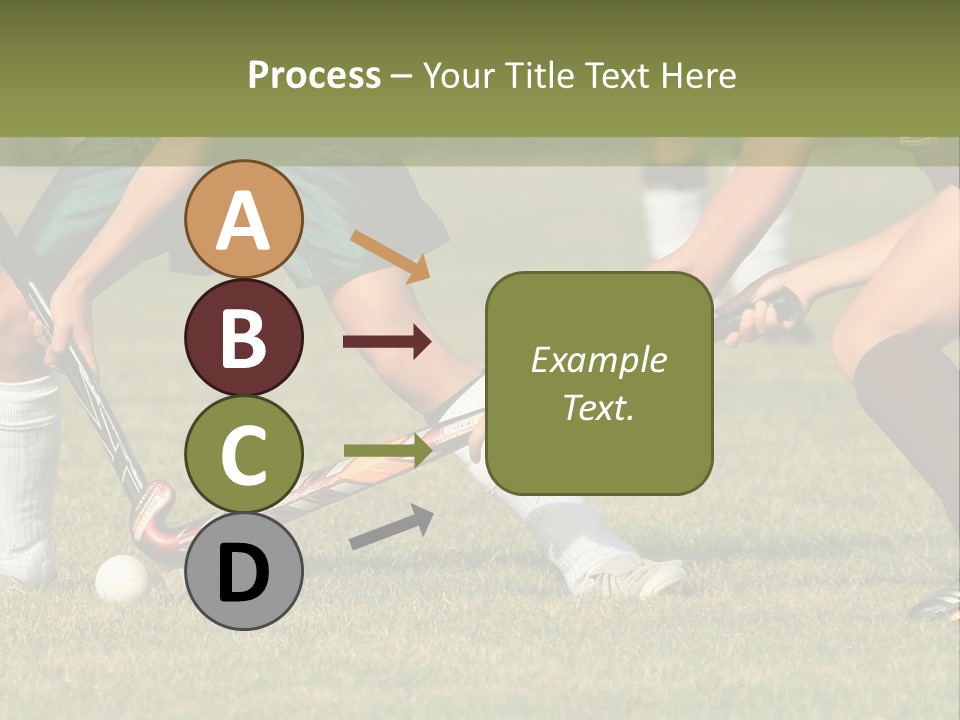 Process – Your Title Text Here

A

B

C

D

Example Text.